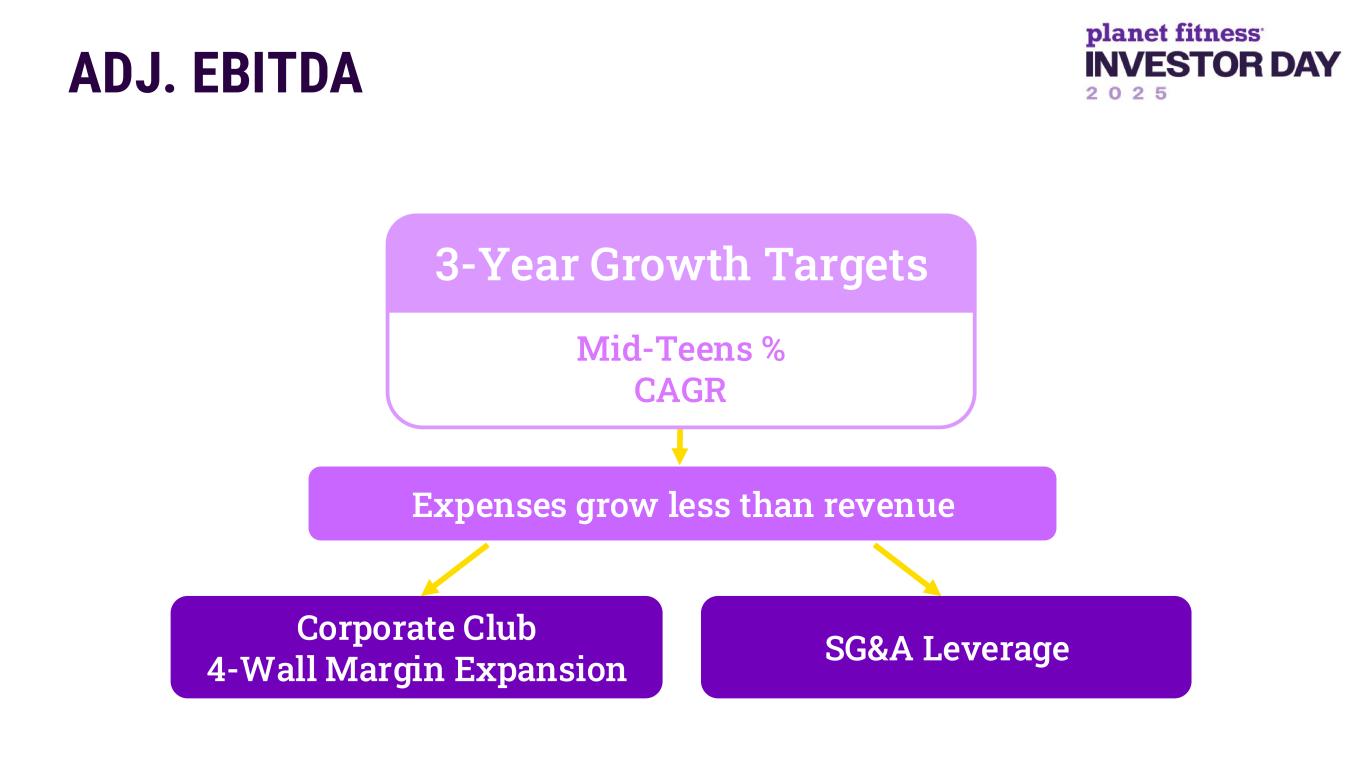 ADJ. EBITDA

planet fitness
INVESTOR DAY
2 0 2 5

3-Year Growth Targets

Mid-Teens %
CAGR

Expenses grow less than revenue

Corporate Club
4-Wall Margin Expansion

SG&A Leverage